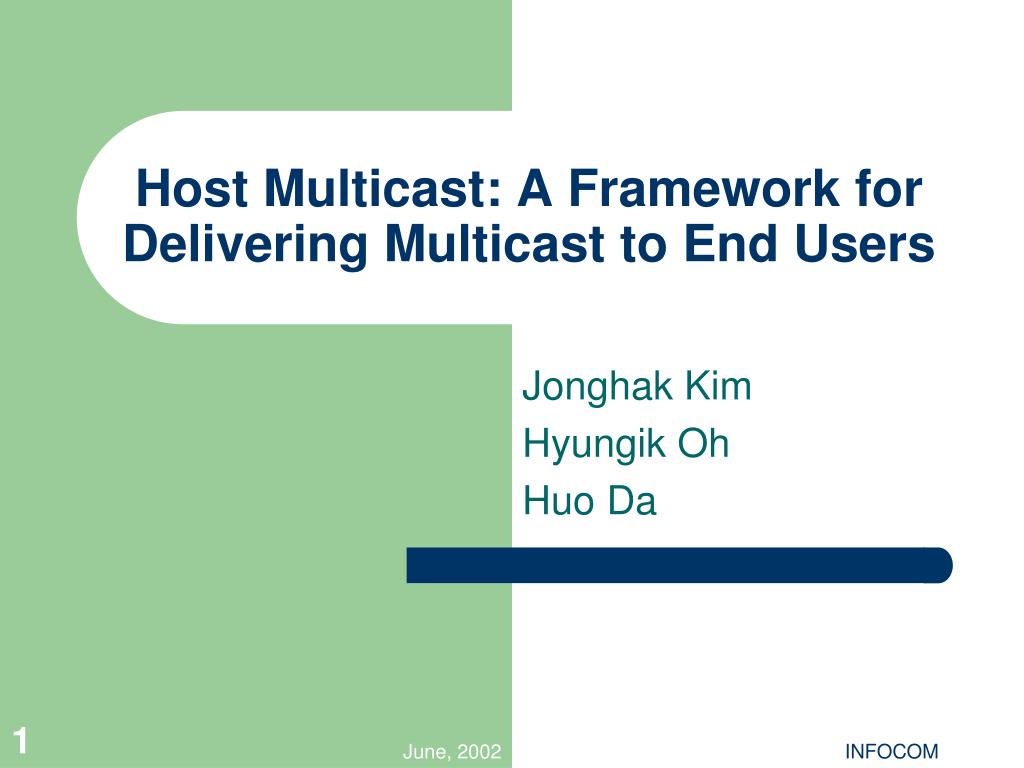 Host Multicast: A Framework for Delivering Multicast to End Users

Jonghak Kim
Hyungik Oh
Huo Da

1

June, 2002

INFOCOM